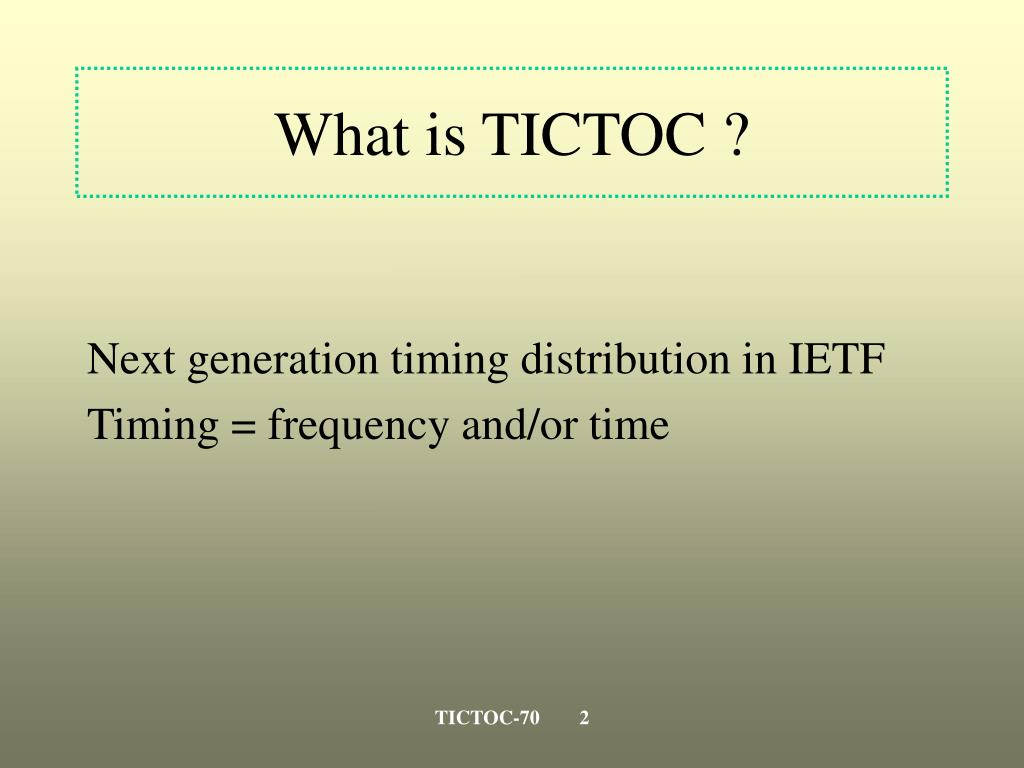 What is TICTOC ?

Next generation timing distribution in IETF

Timing = frequency and/or time

TICTOC-70 2